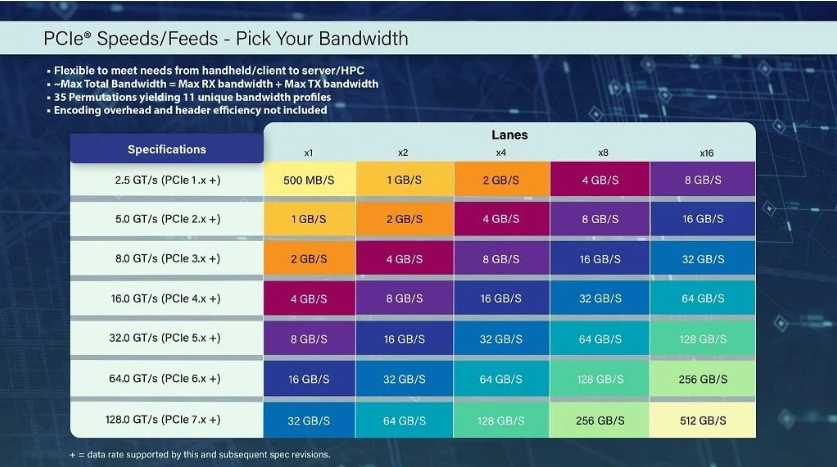 PCIe® Speeds/Feeds - Pick Your Bandwidth

▪ Flexible to meet needs from handheld/client to server/HPC
▪ ~Max Total Bandwidth = Max RX bandwidth + Max TX bandwidth
▪ 35 Permutations yielding 11 unique bandwidth profiles
▪ Encoding overhead and header efficiency not included

Lanes

| Specifications | x1 | x2 | x4 | x8 | x16 |
|---|---|---|---|---|---|
| 2.5 GT/s (PCIe 1.x +) | 500 MB/S | 1 GB/S | 2 GB/S | 4 GB/S | 8 GB/S |
| 5.0 GT/s (PCIe 2.x +) | 1 GB/S | 2 GB/S | 4 GB/S | 8 GB/S | 16 GB/S |
| 8.0 GT/s (PCIe 3.x +) | 2 GB/S | 4 GB/S | 8 GB/S | 16 GB/S | 32 GB/S |
| 16.0 GT/s (PCIe 4.x +) | 4 GB/S | 8 GB/S | 16 GB/S | 32 GB/S | 64 GB/S |
| 32.0 GT/s (PCIe 5.x +) | 8 GB/S | 16 GB/S | 32 GB/S | 64 GB/S | 128 GB/S |
| 64.0 GT/s (PCIe 6.x +) | 16 GB/S | 32 GB/S | 64 GB/S | 128 GB/S | 256 GB/S |
| 128.0 GT/s (PCIe 7.x +) | 32 GB/S | 64 GB/S | 128 GB/S | 256 GB/S | 512 GB/S |

+ = data rate supported by this and subsequent spec revisions.